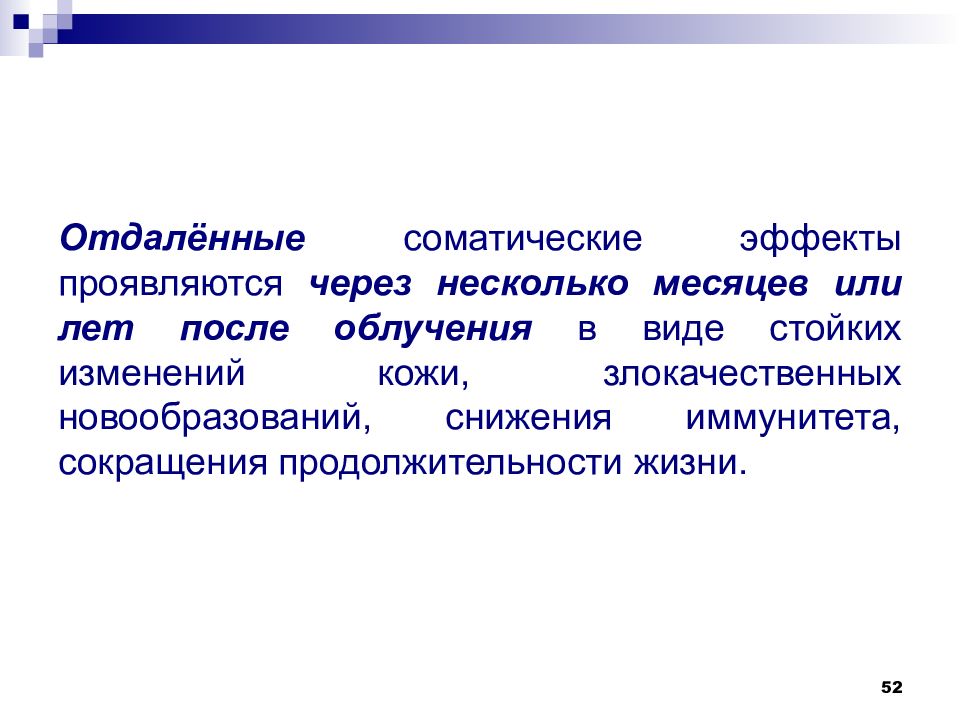 Отдалённые соматические эффекты проявляются через несколько месяцев или лет после облучения в виде стойких изменений кожи, злокачественных новообразований, снижения иммунитета, сокращения продолжительности жизни.

52